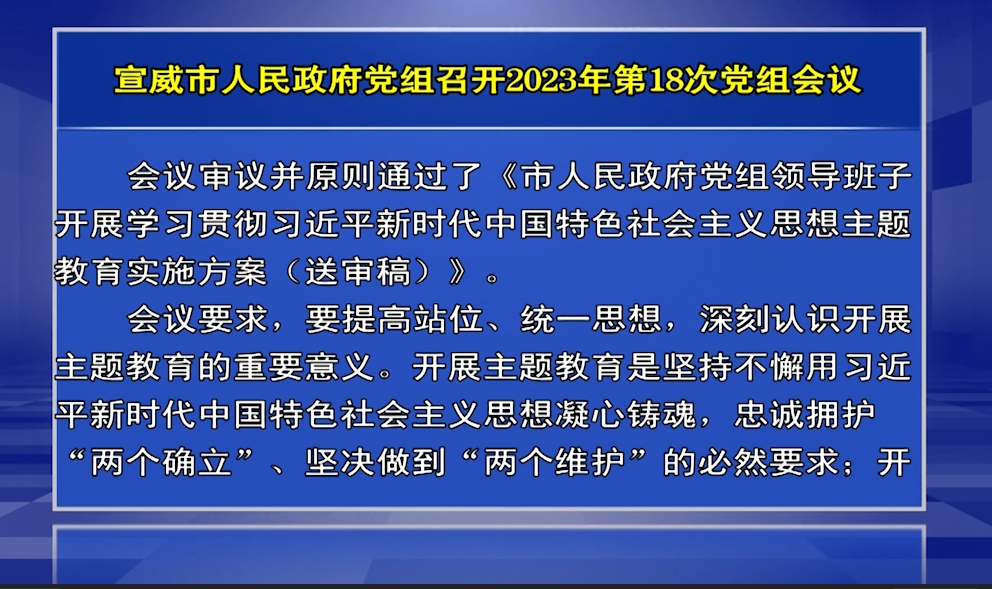 宣威市人民政府党组召开2023年第18次党组会议

会议审议并原则通过了《市人民政府党组领导班子开展学习贯彻习近平新时代中国特色社会主义思想主题教育实施方案（送审稿）》。

会议要求，要提高站位、统一思想，深刻认识开展主题教育的重要意义。开展主题教育是坚持不懈用习近平新时代中国特色社会主义思想凝心铸魂，忠诚拥护“两个确立”、坚决做到“两个维护”的必然要求；开